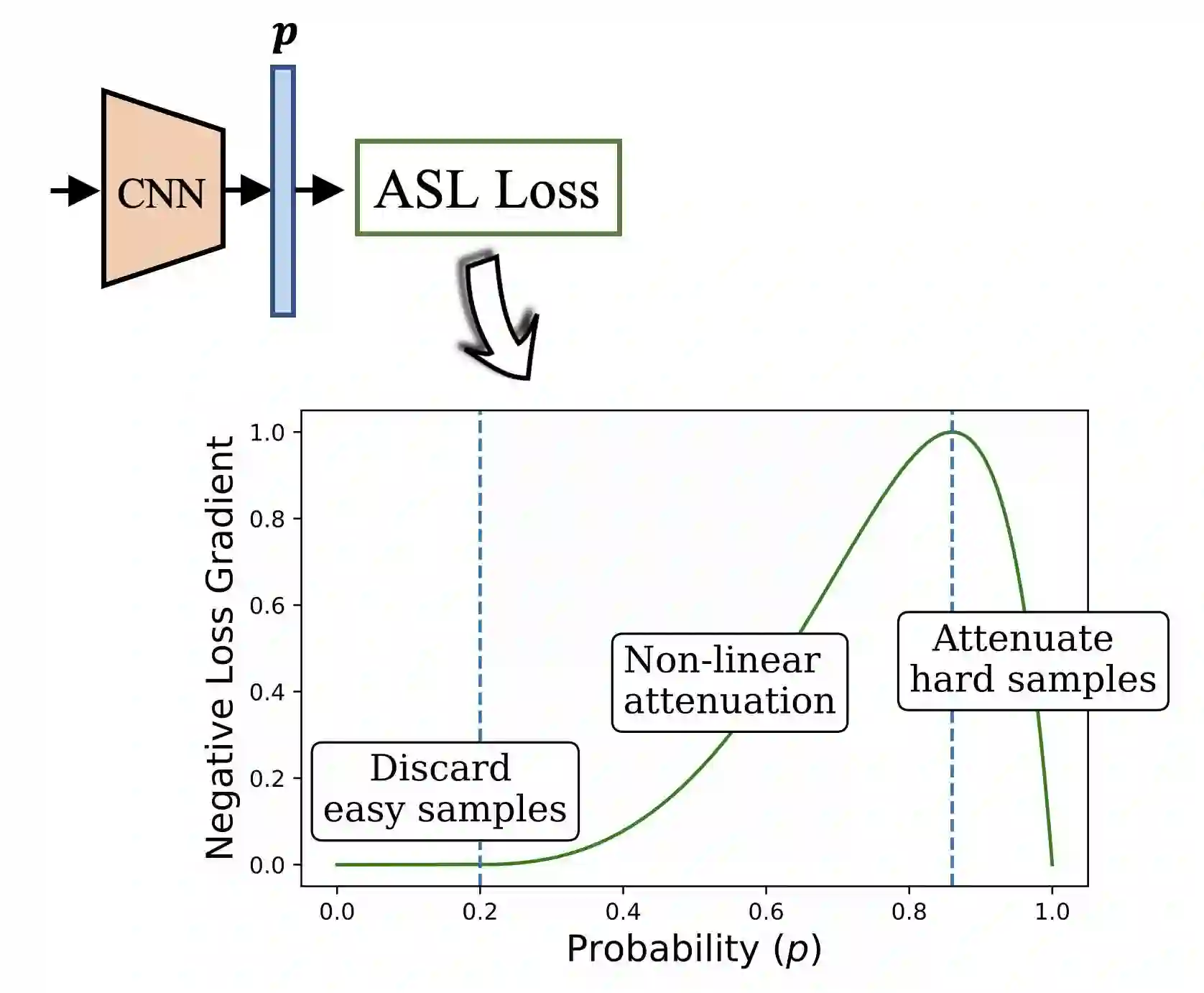 $p$

CNN

ASL Loss

Negative Loss Gradient

1.0
0.8
0.6
0.4
0.2
0.0

Discard easy samples

Non-linear attenuation

Attenuate hard samples

0.0
0.2
0.4
0.6
0.8
1.0

Probability ($p$)